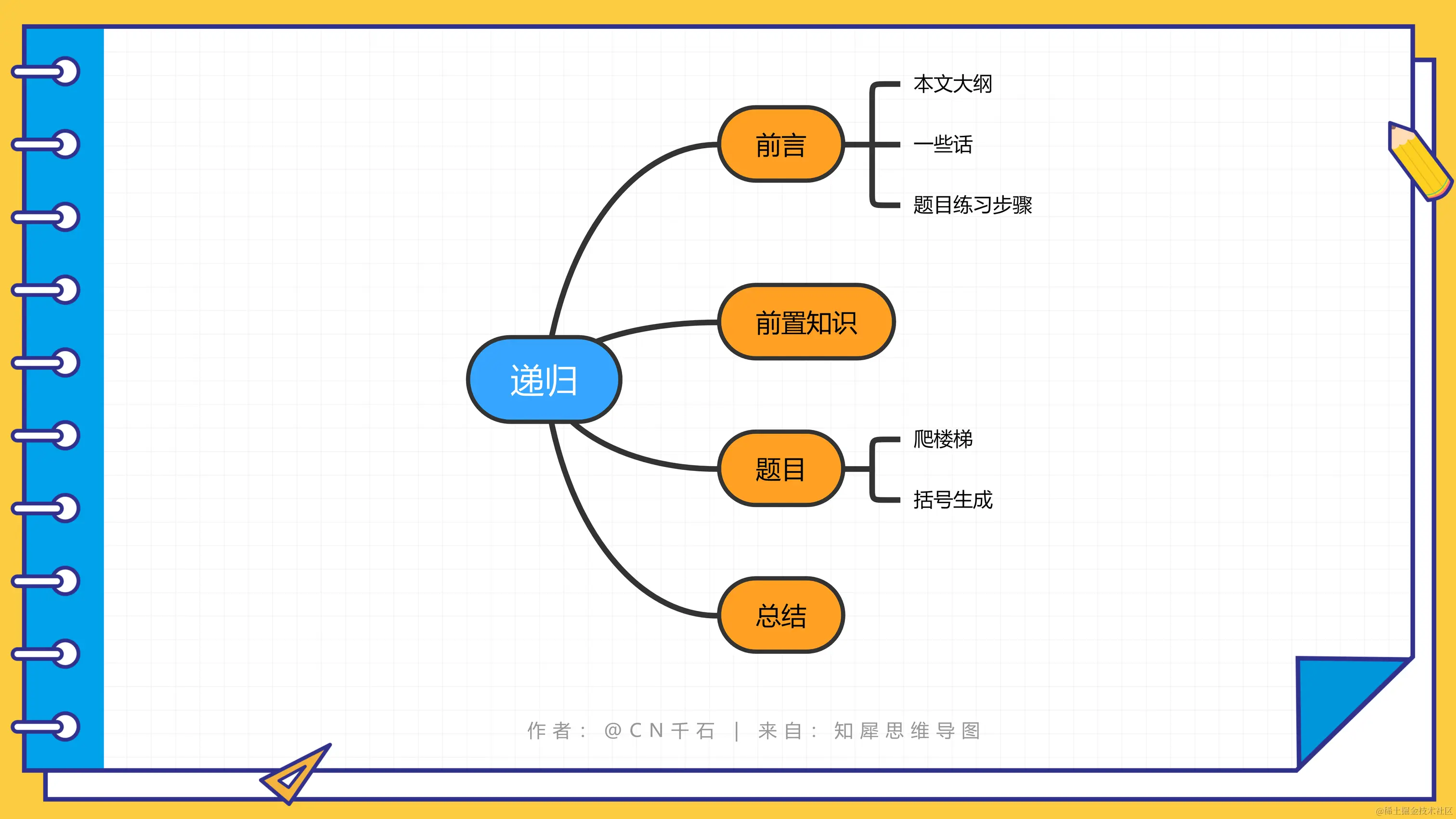 递归

前言

本文大纲

一些话

题目练习步骤

前置知识

题目

爬楼梯

括号生成

总结

作者：@CN千石 | 来自：知犀思维导图

@稀土掘金技术社区